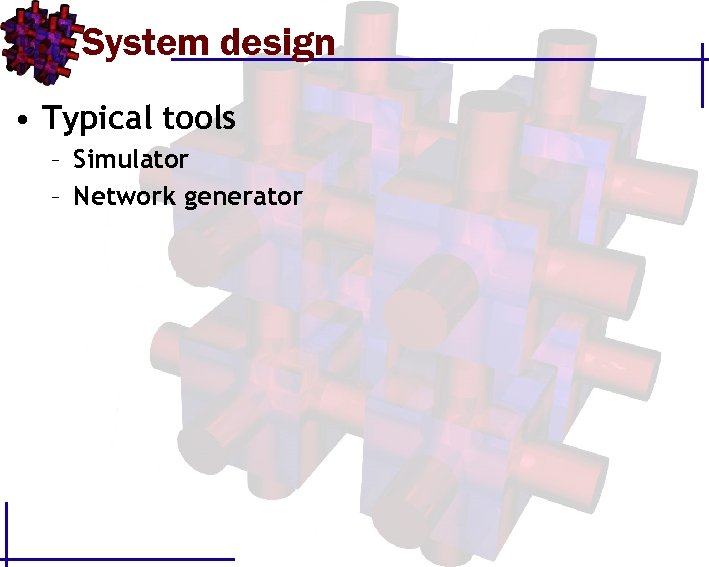 System design

• Typical tools
– Simulator
– Network generator